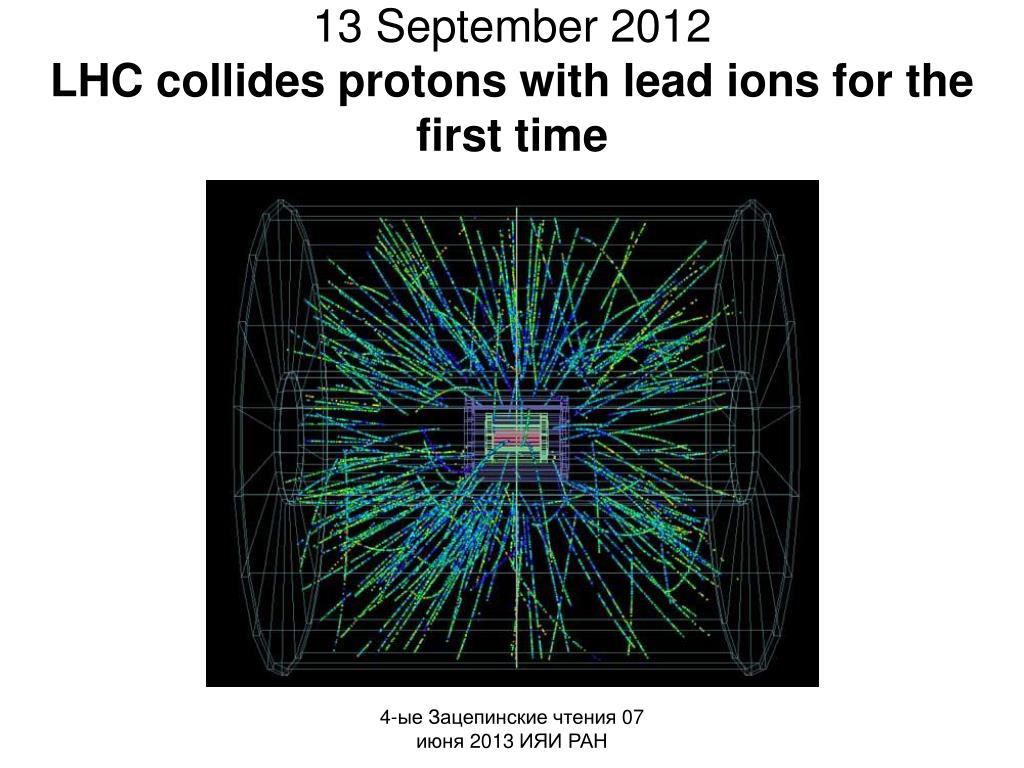 13 September 2012
LHC collides protons with lead ions for the first time

4-ые Зацепинские чтения 07 июня 2013 ИЯИ РАН